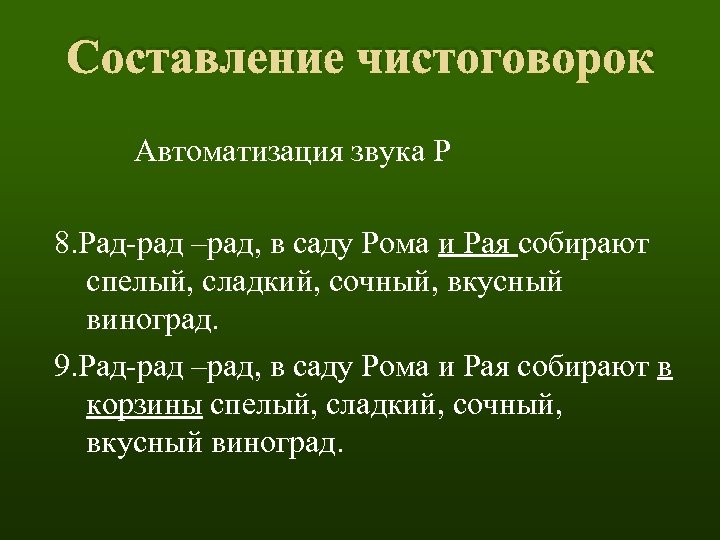 Составление чистоговорок

Автоматизация звука Р

8.Рад-рад –рад, в саду Рома и Рая собирают спелый, сладкий, сочный, вкусный виноград.

9.Рад-рад –рад, в саду Рома и Рая собирают в корзины спелый, сладкий, сочный, вкусный виноград.